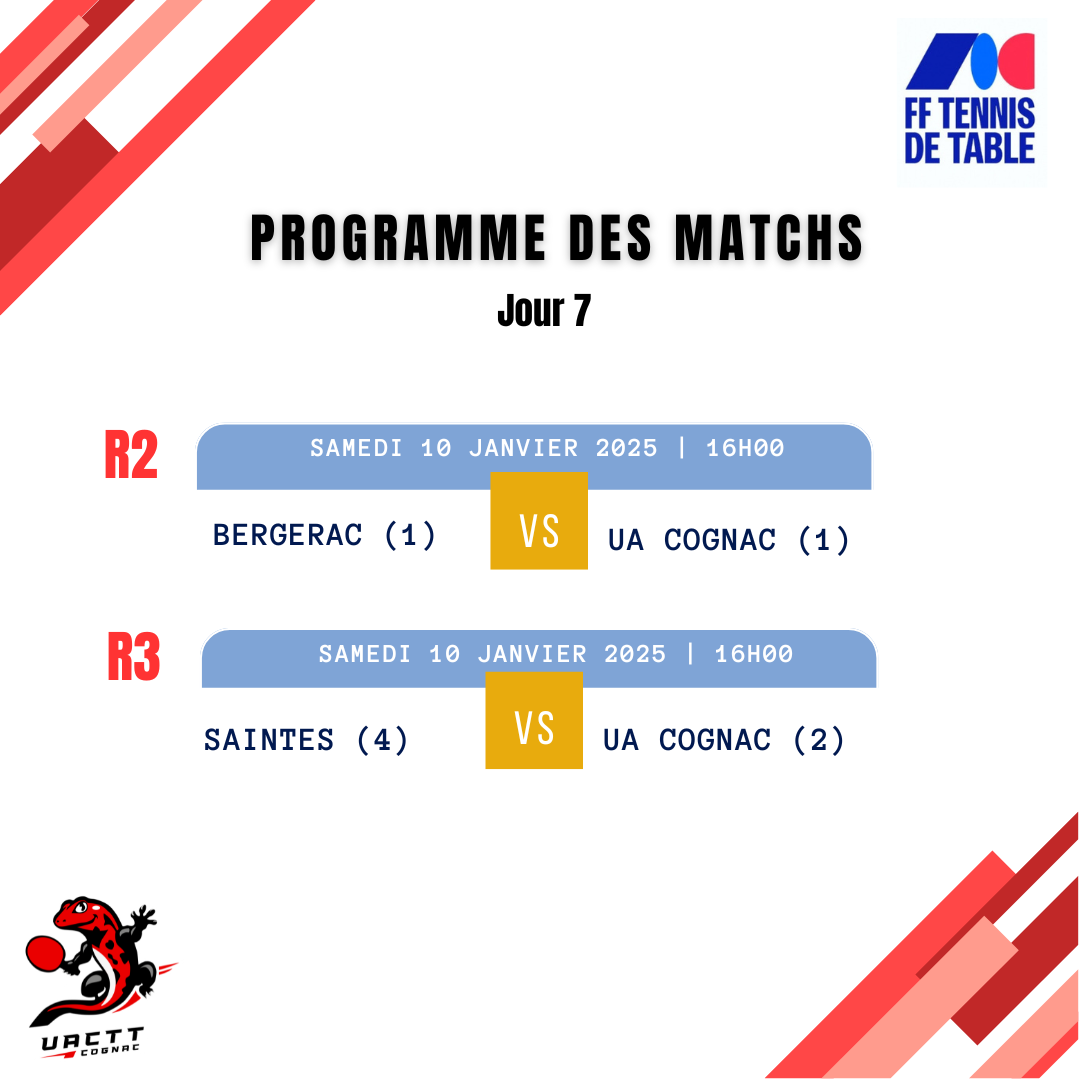 FF TENNIS DE TABLE

PROGRAMME DES MATCHS

Jour 7

R2

SAMEDI 10 JANVIER 2025 | 16H00

BERGERAC (1) VS UA COGNAC (1)

R3

SAMEDI 10 JANVIER 2025 | 16H00

SAINTES (4) VS UA COGNAC (2)

UACTT COGNAC